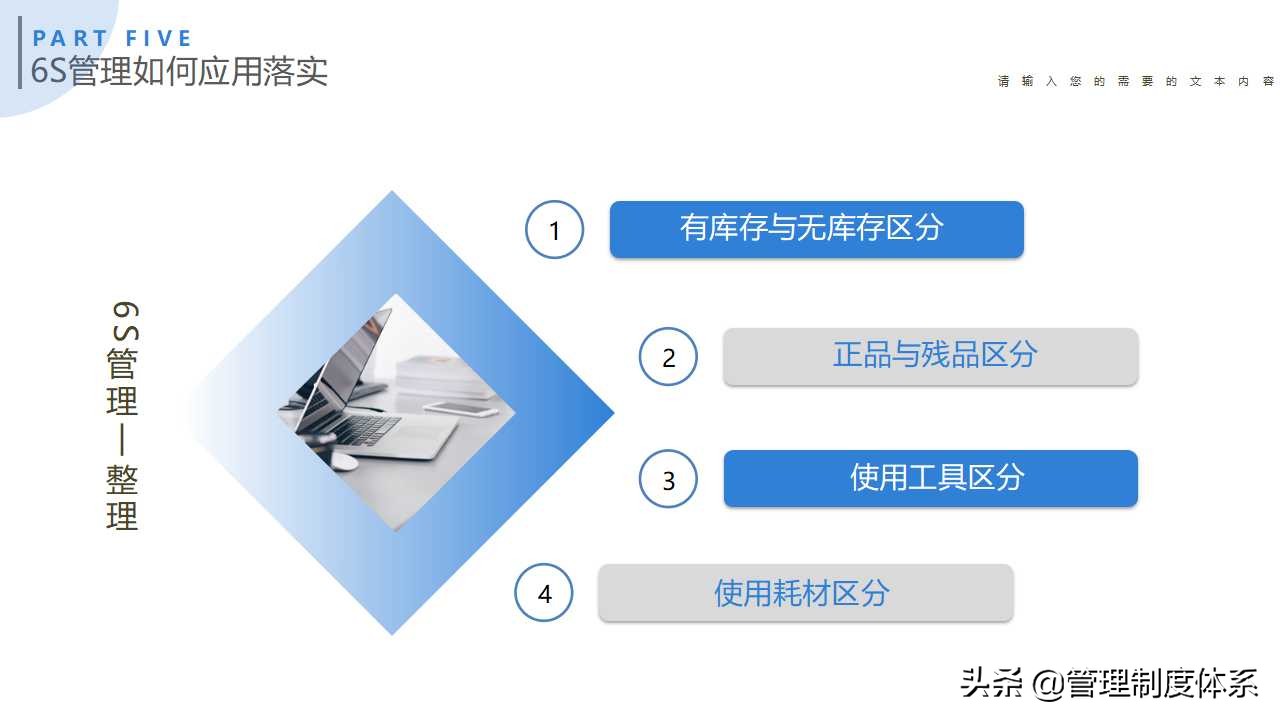 PART FIVE
6S管理如何应用落实

请输入您的需要的文本内容

6S管理—整理

1
有库存与无库存区分

2
正品与残品区分

3
使用工具区分

4
使用耗材区分

头条 @管理制度体系